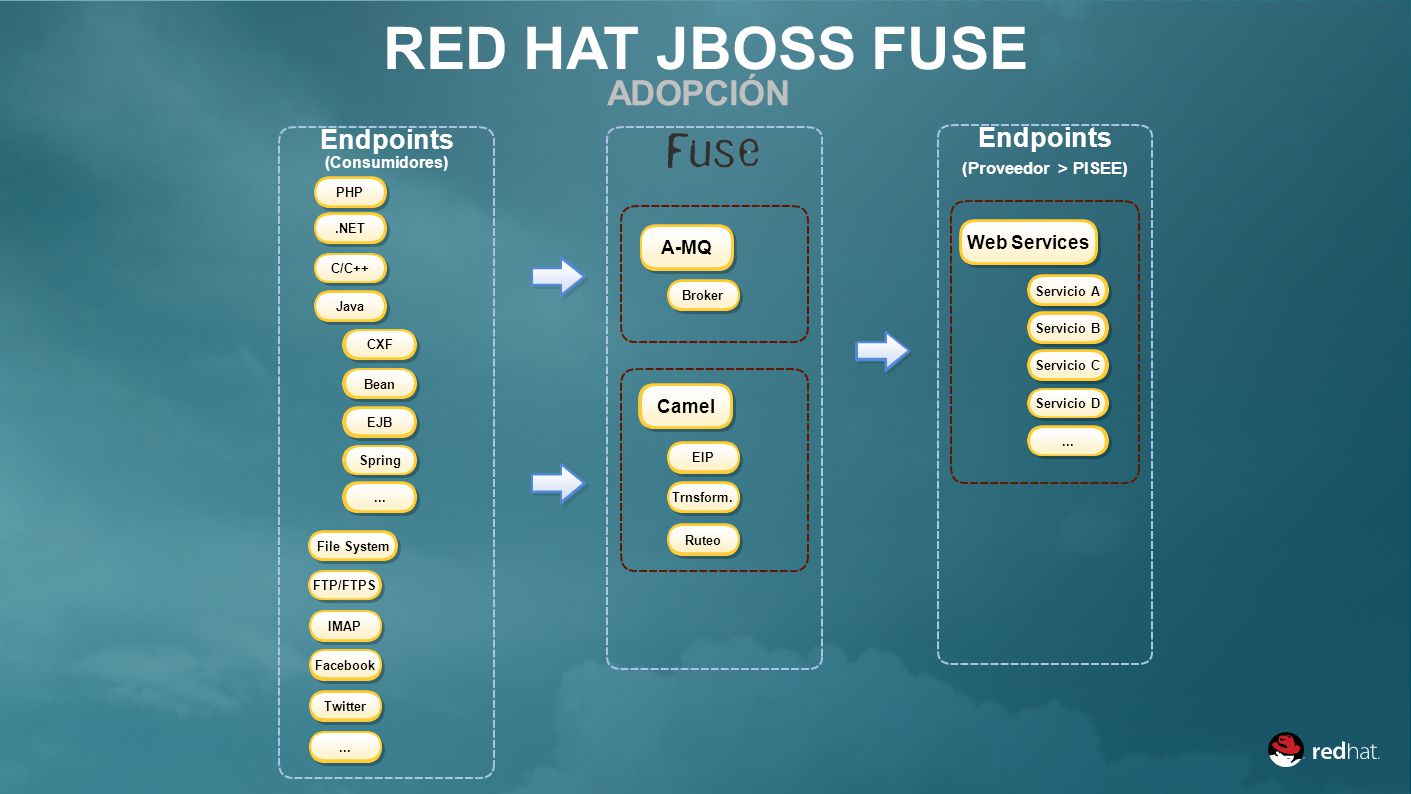 RED HAT JBOSS FUSE
ADOPCIÓN

Endpoints
(Consumidores)

PHP
.NET
C/C++
Java
CXF
Bean
EJB
Spring
...
File System
FTP/FTPS
IMAP
Facebook
Twitter
...

Fuse

A-MQ
Broker

Camel
EIP
Trnsform.
Ruteo

Endpoints
(Proveedor > PISEE)

Web Services
Servicio A
Servicio B
Servicio C
Servicio D
...

redhat.